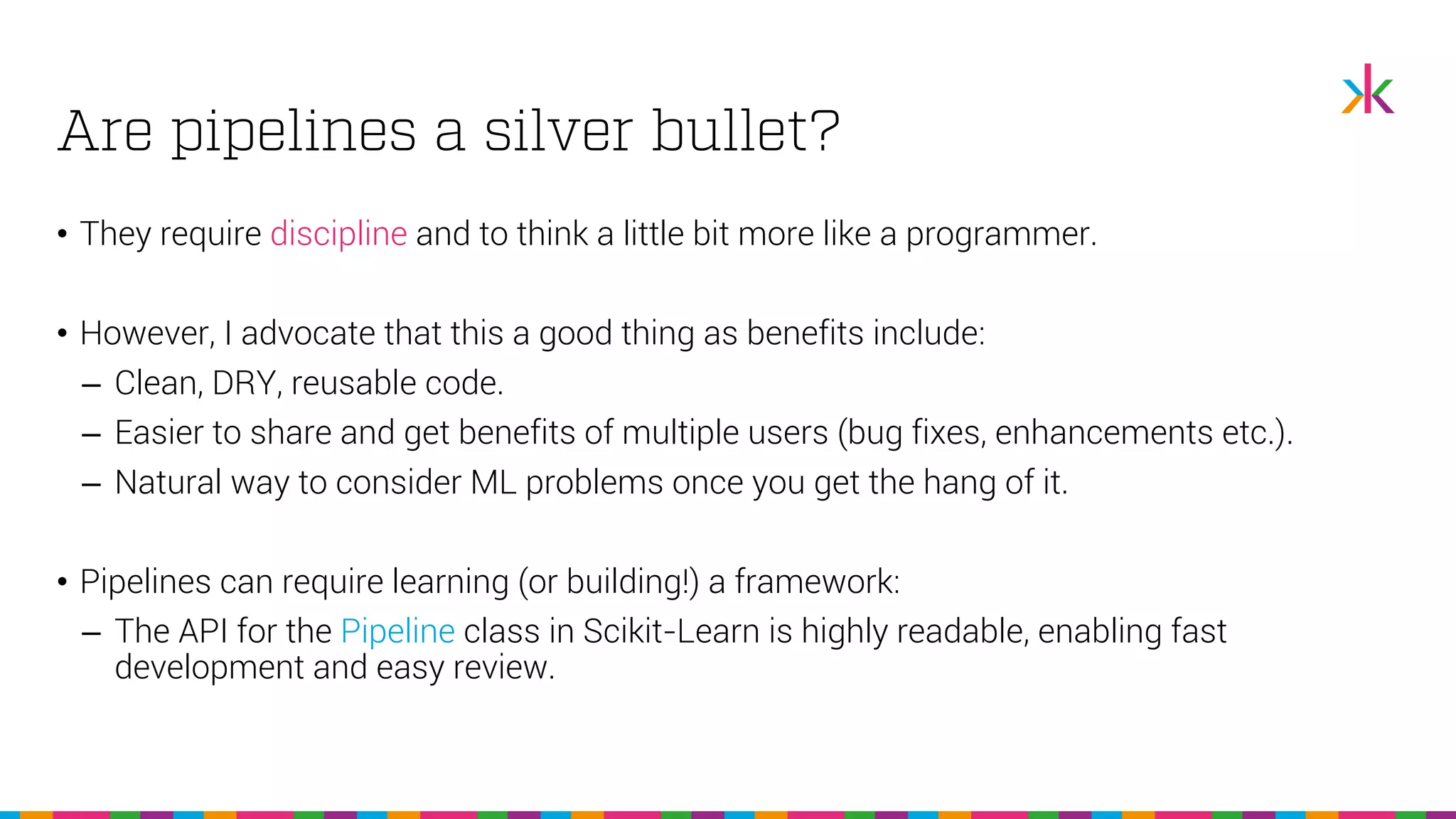 Are pipelines a silver bullet?

• They require discipline and to think a little bit more like a programmer.

• However, I advocate that this a good thing as benefits include:
– Clean, DRY, reusable code.
– Easier to share and get benefits of multiple users (bug fixes, enhancements etc.).
– Natural way to consider ML problems once you get the hang of it.

• Pipelines can require learning (or building!) a framework:
– The API for the Pipeline class in Scikit-Learn is highly readable, enabling fast development and easy review.